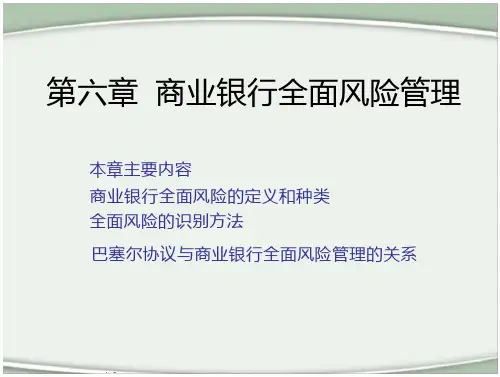 第六章 商业银行全面风险管理

本章主要内容
商业银行全面风险的定义和种类
全面风险的识别方法
巴塞尔协议与商业银行全面风险管理的关系